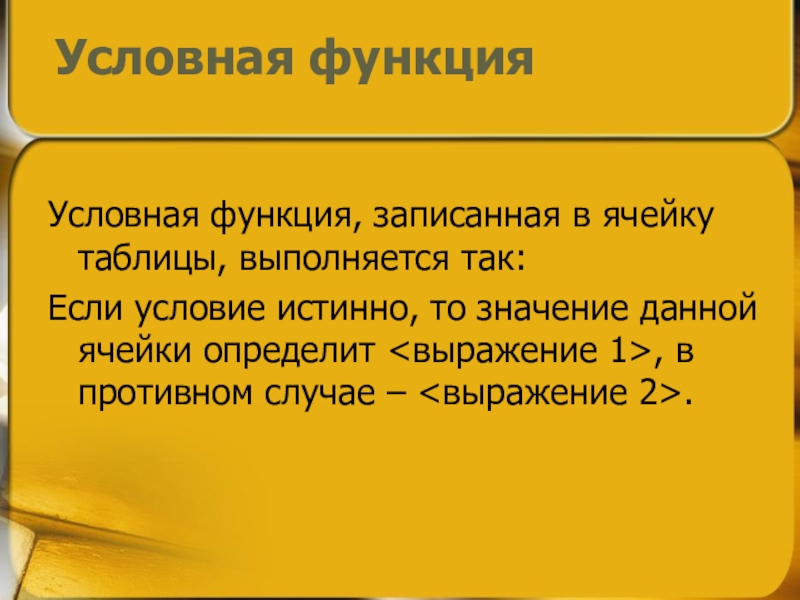 Условная функция

Условная функция, записанная в ячейку таблицы, выполняется так:

Если условие истинно, то значение данной ячейки определит <выражение 1>, в противном случае – <выражение 2>.